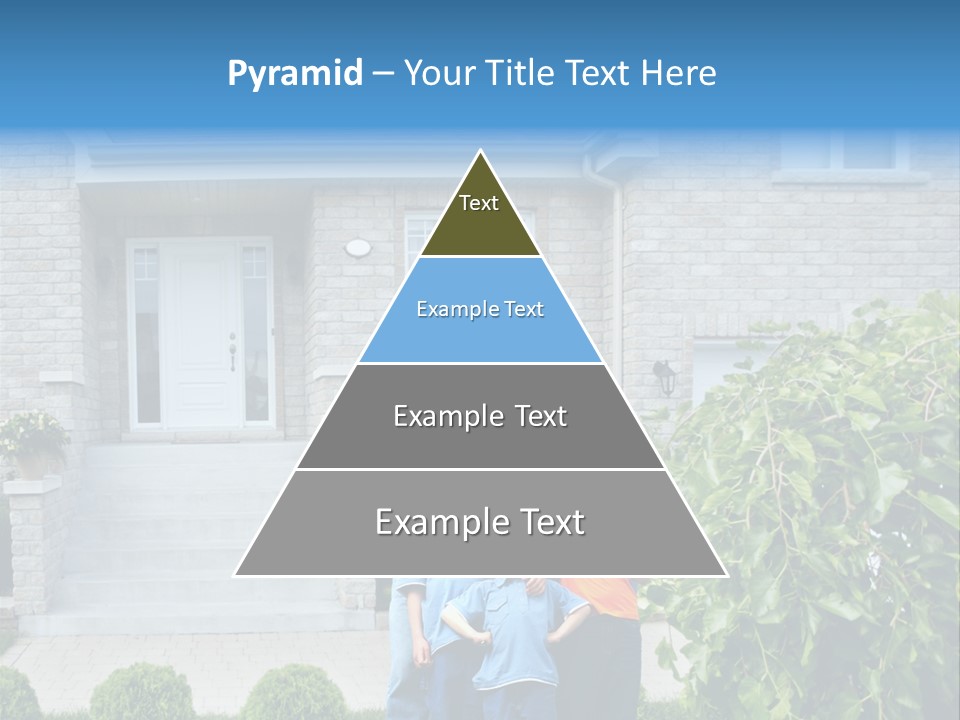 Pyramid – Your Title Text Here

Text

Example Text

Example Text

Example Text